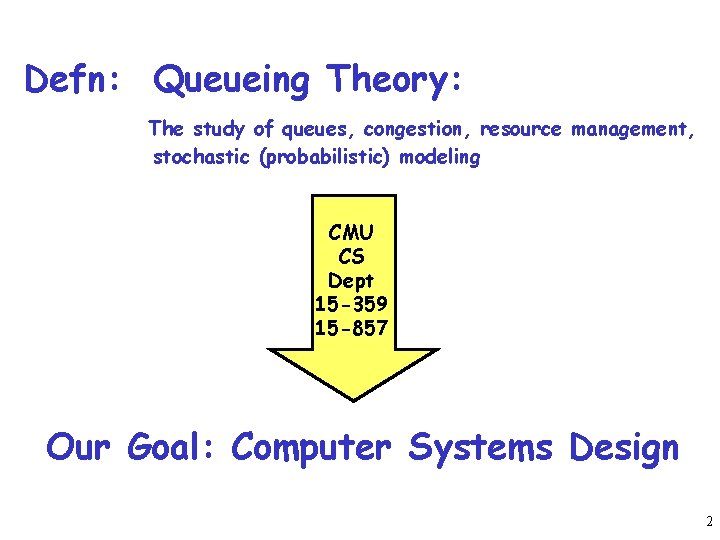 Defn: Queueing Theory:

The study of queues, congestion, resource management, stochastic (probabilistic) modeling

CMU
CS
Dept
15-359
15-857

Our Goal: Computer Systems Design

2